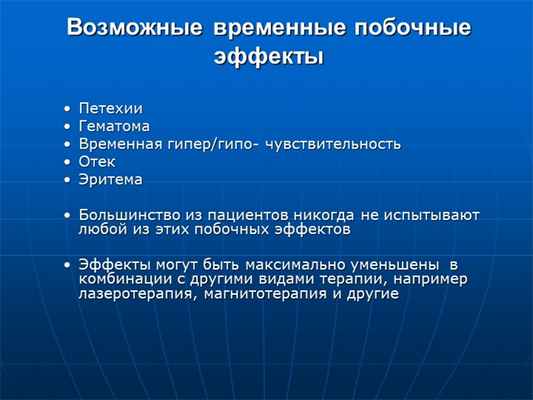 Возможные временные побочные эффекты

• Петехии
• Гематома
• Временная гипер/гипо- чувствительность
• Отек
• Эритема

• Большинство из пациентов никогда не испытывают любой из этих побочных эффектов

• Эффекты могут быть максимально уменьшены в комбинации с другими видами терапии, например лазеротерапия, магнитотерапия и другие